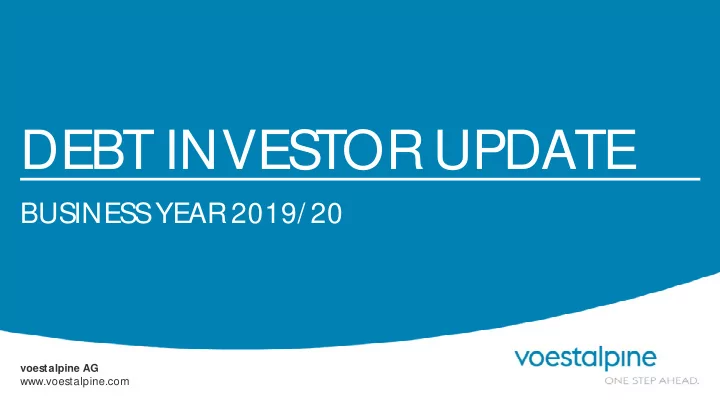 DEBT INVESTOR UPDATE

BUSINESS YEAR 2019/20

voestalpine AG
www.voestalpine.com

voestalpine
ONE STEP AHEAD.